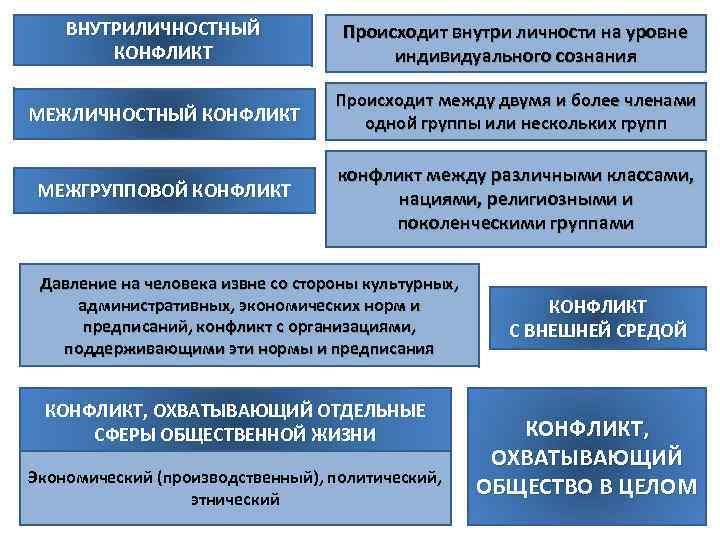 ВНУТРИЛИЧНОСТНЫЙ КОНФЛИКТ

Происходит внутри личности на уровне индивидуального сознания

МЕЖЛИЧНОСТНЫЙ КОНФЛИКТ

Происходит между двумя и более членами одной группы или нескольких групп

МЕЖГРУППОВОЙ КОНФЛИКТ

конфликт между различными классами, нациями, религиозными и поколенческими группами

Давление на человека извне со стороны культурных, административных, экономических норм и предписаний, конфликт с организациями, поддерживающими эти нормы и предписания

КОНФЛИКТ С ВНЕШНЕЙ СРЕДОЙ

КОНФЛИКТ, ОХВАТЫВАЮЩИЙ ОТДЕЛЬНЫЕ СФЕРЫ ОБЩЕСТВЕННОЙ ЖИЗНИ

Экономический (производственный), политический, этнический

КОНФЛИКТ, ОХВАТЫВАЮЩИЙ ОБЩЕСТВО В ЦЕЛОМ